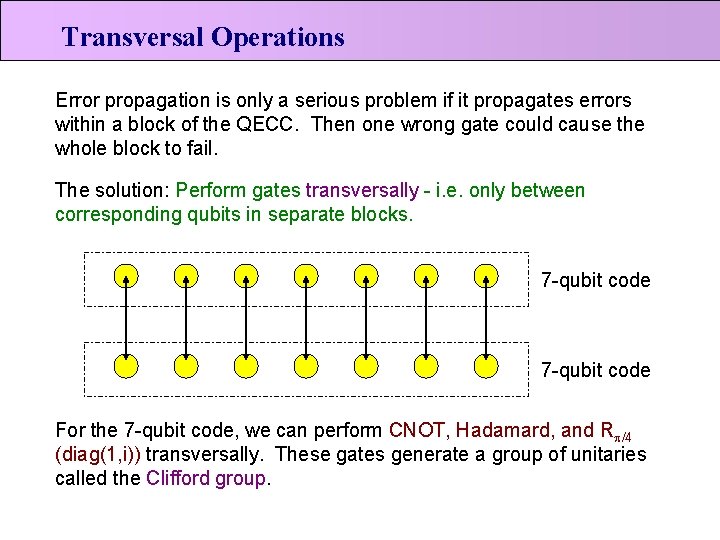 Transversal Operations

Error propagation is only a serious problem if it propagates errors within a block of the QECC. Then one wrong gate could cause the whole block to fail.

The solution: Perform gates transversally - i.e. only between corresponding qubits in separate blocks.

7-qubit code

7-qubit code

For the 7-qubit code, we can perform CNOT, Hadamard, and $R_{\pi/4}$ (diag(1,i)) transversally. These gates generate a group of unitaries called the Clifford group.